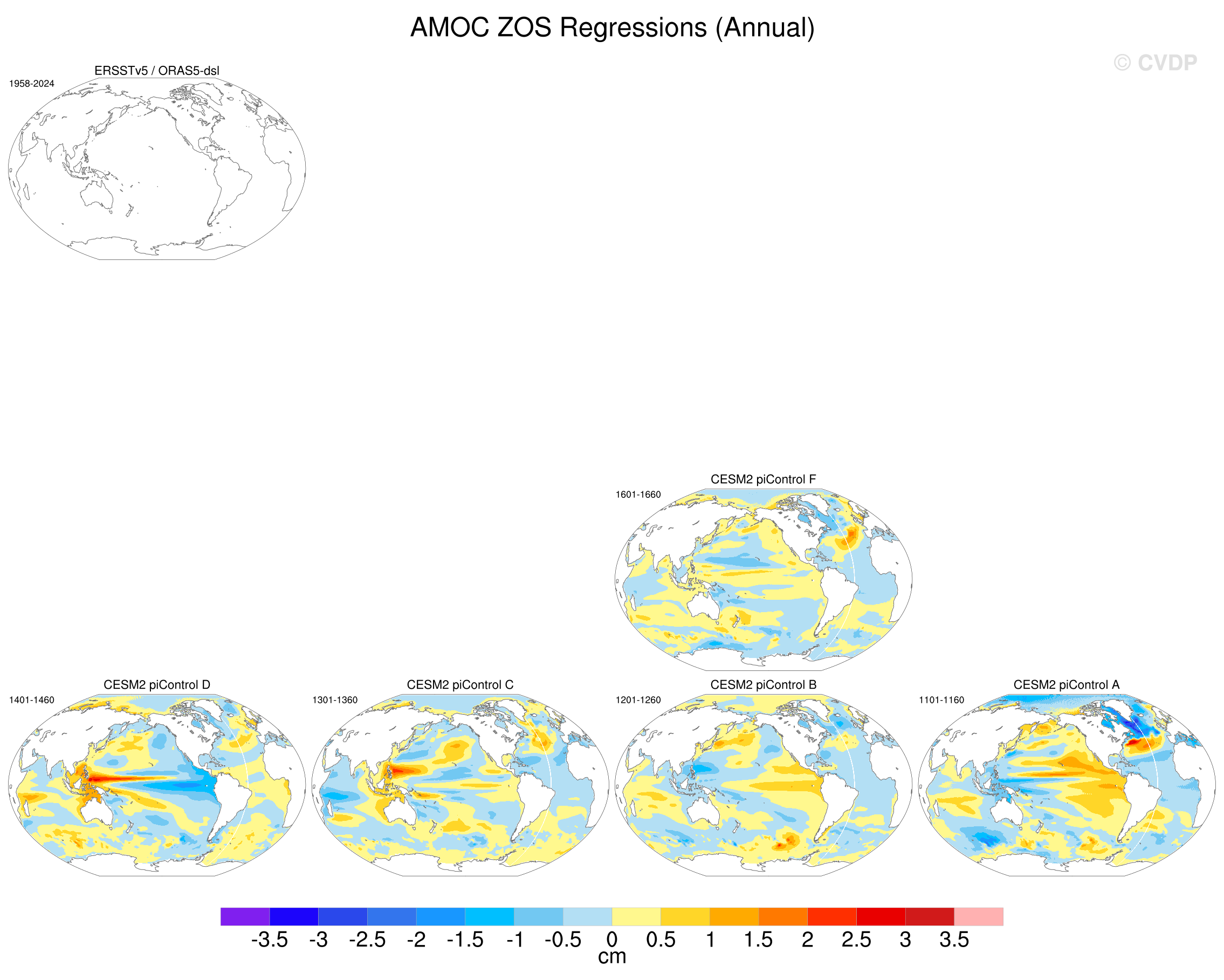 AMOC ZOS Regressions (Annual)

© CVDP

ERSSTv5 / ORAS5-dsl
1958-2024

CESM2 piControl F
1601-1660

CESM2 piControl D
1401-1460

CESM2 piControl C
1301-1360

CESM2 piControl B
1201-1260

CESM2 piControl A
1101-1160

-3.5 -3 -2.5 -2 -1.5 -1 -0.5 0 0.5 1 1.5 2 2.5 3 3.5
cm